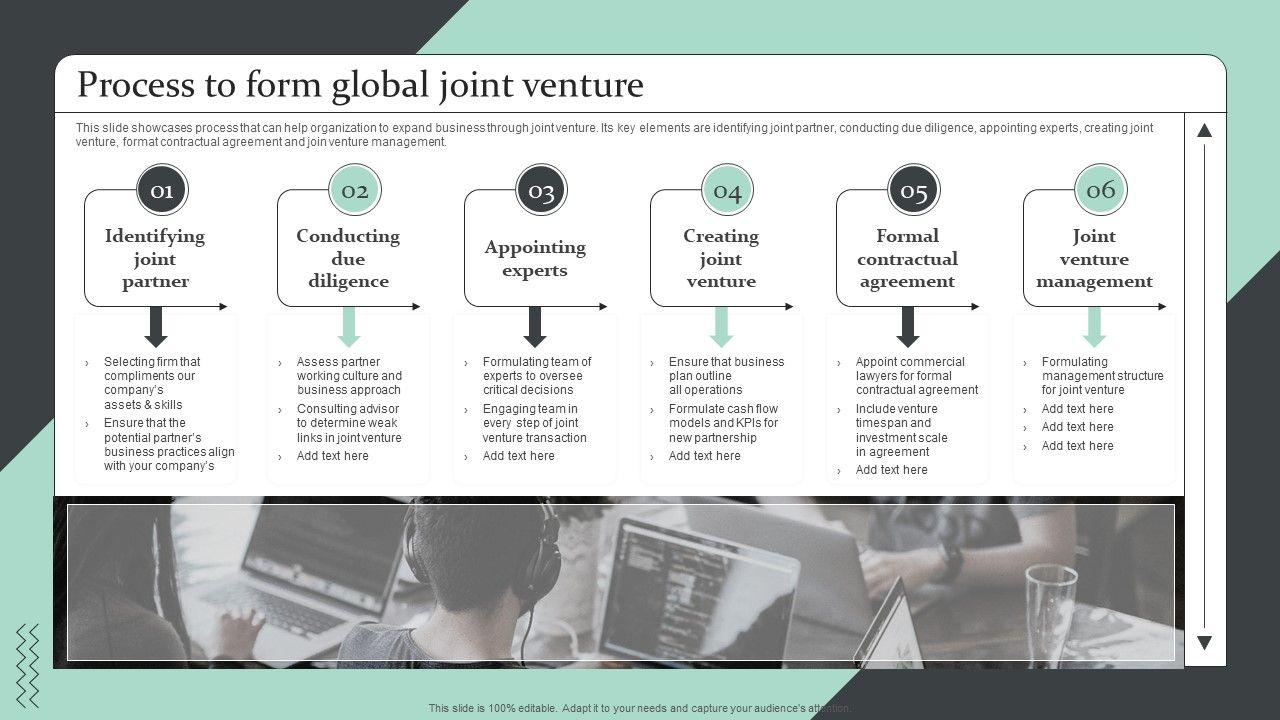 Process to form global joint venture

This slide showcases process that can help organization to expand business through joint venture. Its key elements are identifying joint partner, conducting due diligence, appointing experts, creating joint venture, format contractual agreement and join venture management.

01
Identifying joint partner

› Selecting firm that compliments our company's assets & skills
› Ensure that the potential partner's business practices align with your company's

02
Conducting due diligence

› Assess partner working culture and business approach
› Consulting advisor to determine weak links in joint venture
› Add text here

03
Appointing experts

› Formulating team of experts to oversee critical decisions
› Engaging team in every step of joint venture transaction
› Add text here

04
Creating joint venture

› Ensure that business plan outline all operations
› Formulate cash flow models and KPIs for new partnership
› Add text here

05
Formal contractual agreement

› Appoint commercial lawyers for formal contractual agreement
› Include venture timespan and investment scale in agreement
› Add text here

06
Joint venture management

› Formulating management structure for joint venture
› Add text here
› Add text here
› Add text here

This slide is 100% editable. Adapt it to your needs and capture your audience's attention.